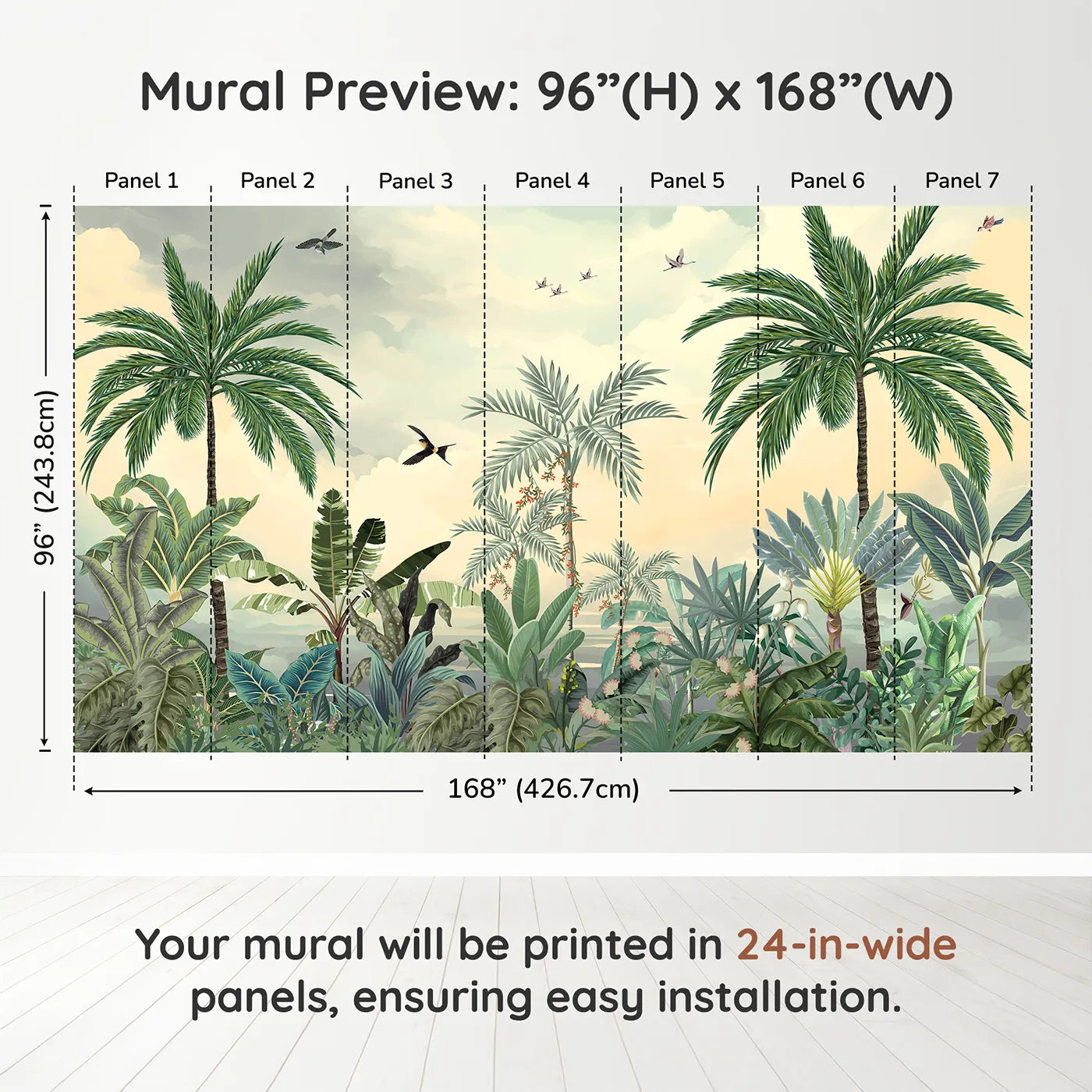 Mural Preview: 96”(H) x 168”(W)

Panel 1 Panel 2 Panel 3 Panel 4 Panel 5 Panel 6 Panel 7

96” (243.8cm)

168” (426.7cm)

Your mural will be printed in 24-in-wide panels, ensuring easy installation.